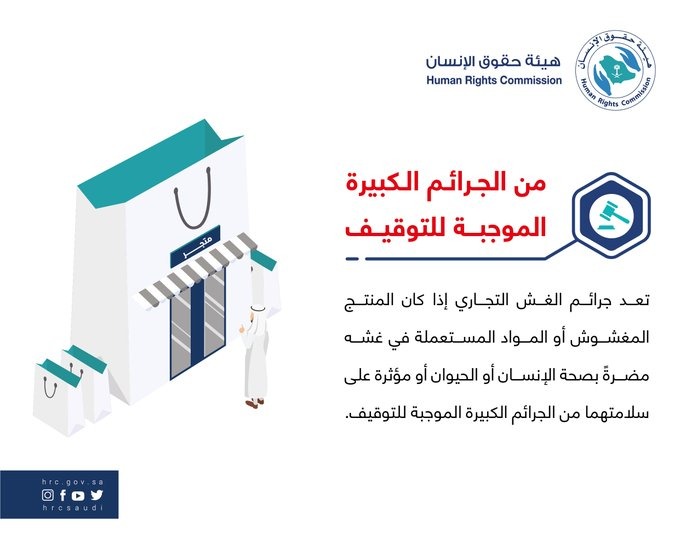 هيئة حقوق الإنسان
Human Rights Commission

هيئة حقوق الإنسان
Human Rights Commission

من الجرائم الكبيرة
الموجبة للتوقيف

متجر

تعد جرائم الغش التجاري إذا كان المنتج المغشوش أو المواد المستعملة في غشه مضرةً بصحة الإنسان أو الحيوان أو مؤثرة على سلامتهما من الجرائم الكبيرة الموجبة للتوقيف.

hrc.gov.sa
hrcsaudi